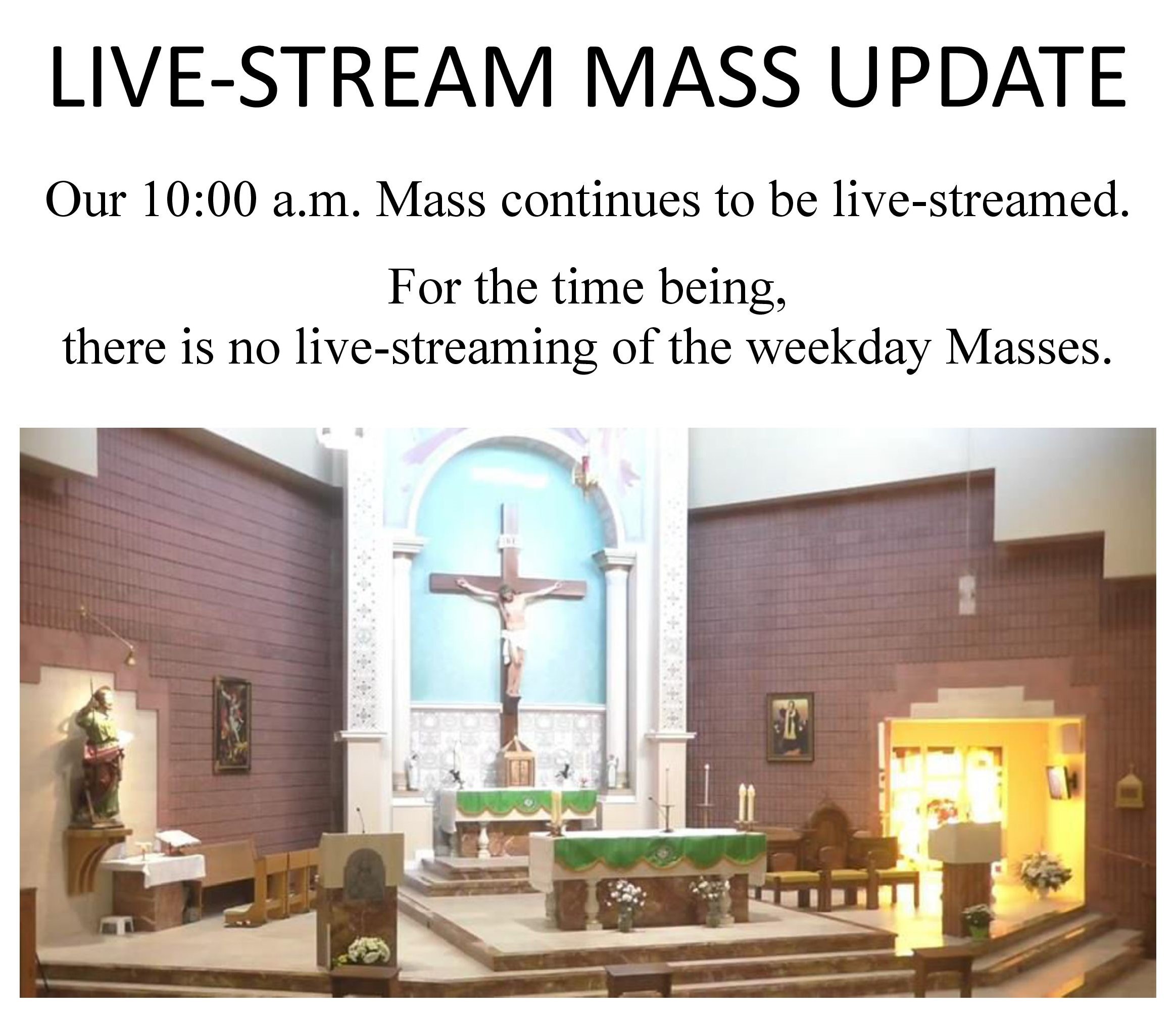 LIVE-STREAM MASS UPDATE

Our 10:00 a.m. Mass continues to be live-streamed.

For the time being,
there is no live-streaming of the weekday Masses.